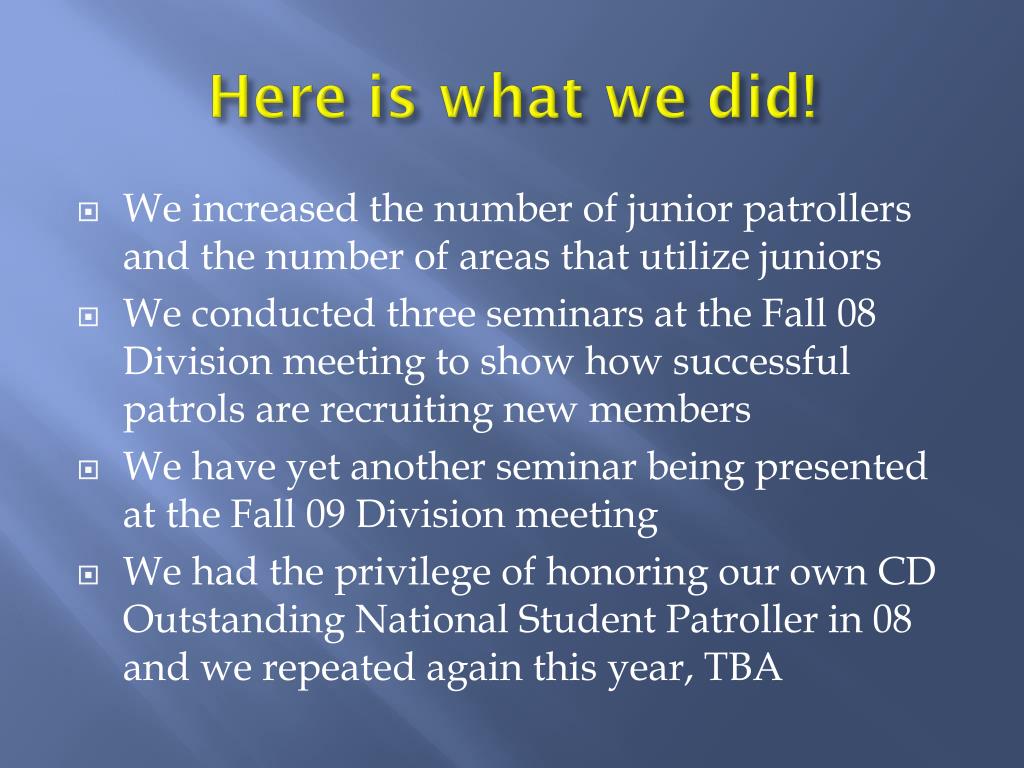 Here is what we did!

We increased the number of junior patrollers and the number of areas that utilize juniors

We conducted three seminars at the Fall 08 Division meeting to show how successful patrols are recruiting new members

We have yet another seminar being presented at the Fall 09 Division meeting

We had the privilege of honoring our own CD Outstanding National Student Patroller in 08 and we repeated again this year, TBA